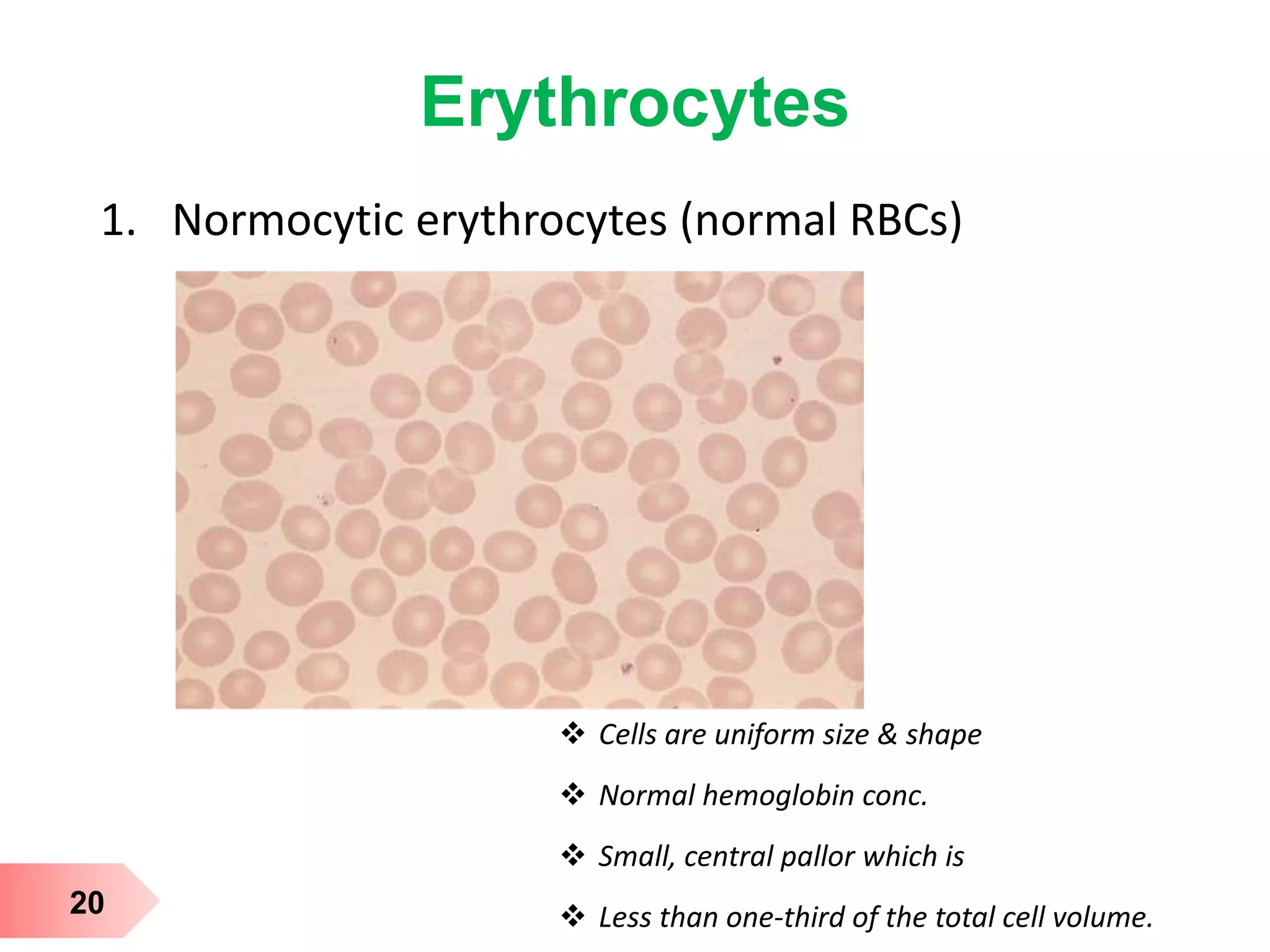 Erythrocytes

1. Normocytic erythrocytes (normal RBCs)

❖ Cells are uniform size & shape

❖ Normal hemoglobin conc.

❖ Small, central pallor which is

❖ Less than one-third of the total cell volume.

20